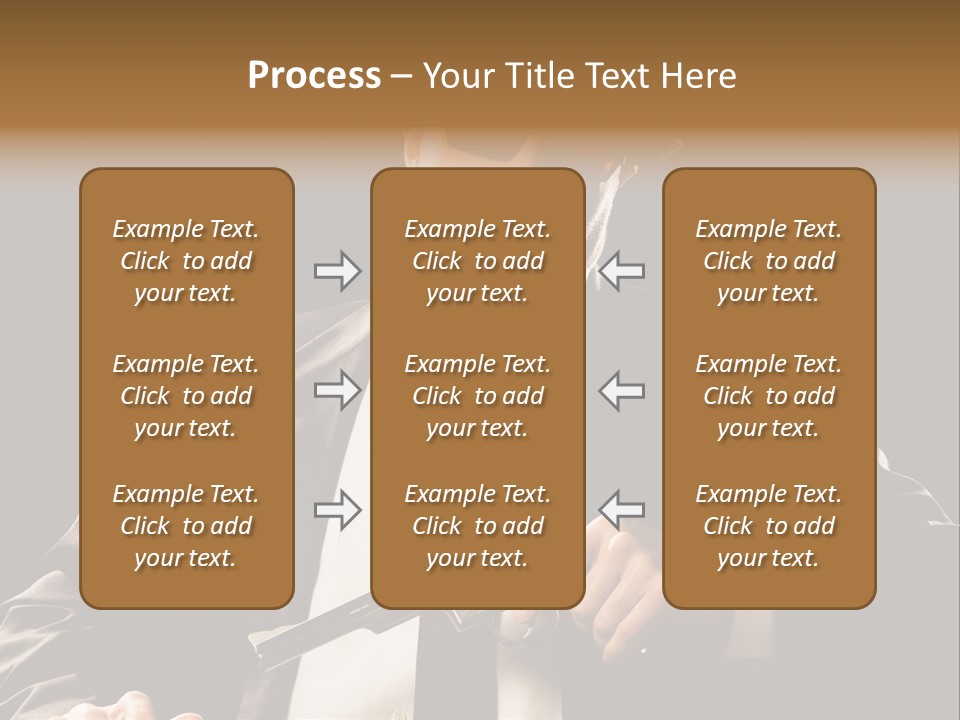 Process – Your Title Text Here

Example Text. Click to add your text.

Example Text. Click to add your text.

Example Text. Click to add your text.

Example Text. Click to add your text.

Example Text. Click to add your text.

Example Text. Click to add your text.

Example Text. Click to add your text.

Example Text. Click to add your text.

Example Text. Click to add your text.